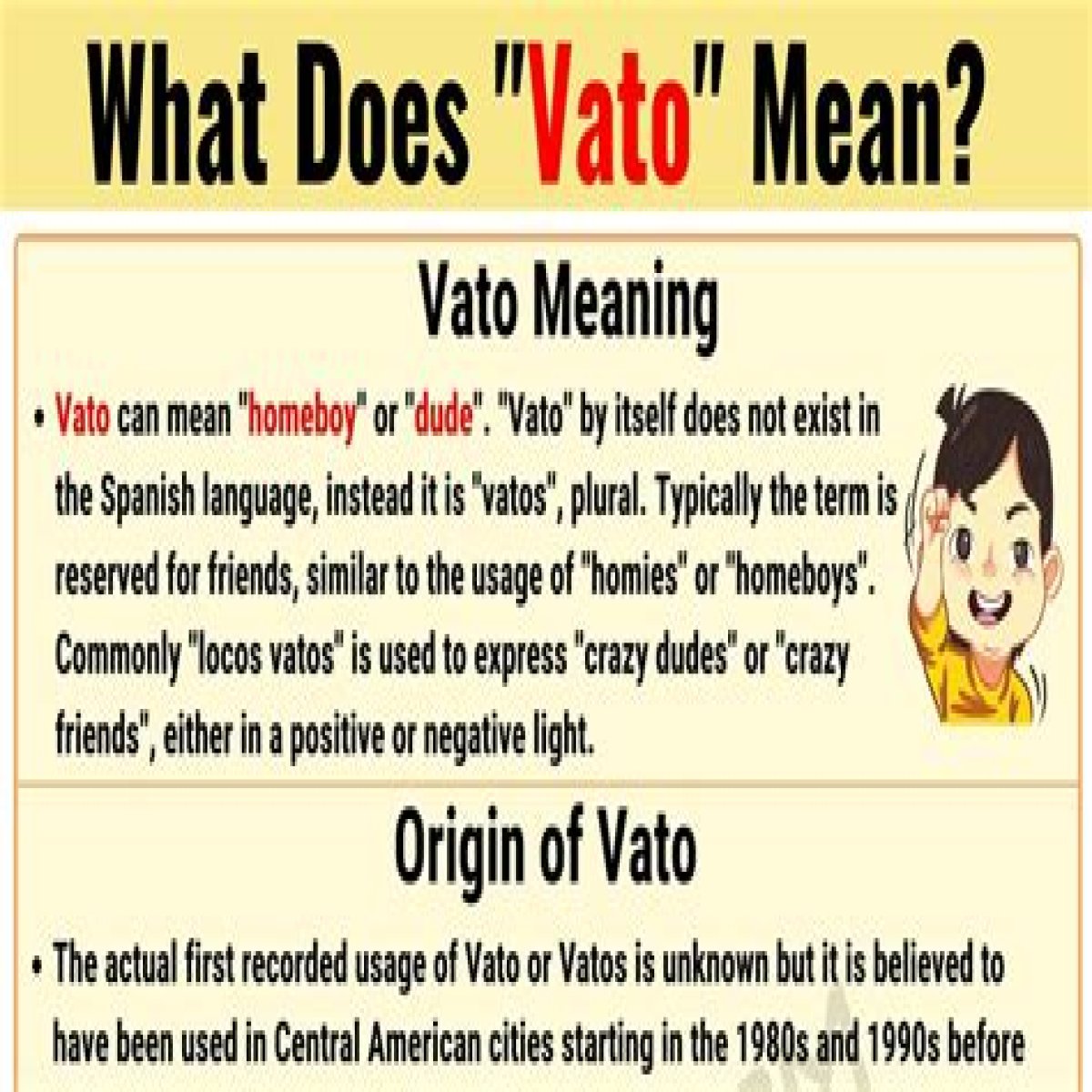 What Does "Vato" Mean?

Vato Meaning

• Vato can mean "homeboy" or "dude". "Vato" by itself does not exist in the Spanish language, instead it is "vatos", plural. Typically the term is reserved for friends, similar to the usage of "homies" or "homeboys". Commonly "locos vatos" is used to express "crazy dudes" or "crazy friends", either in a positive or negative light.

Origin of Vato

• The actual first recorded usage of Vato or Vatos is unknown but it is believed to have been used in Central American cities starting in the 1980s and 1990s before